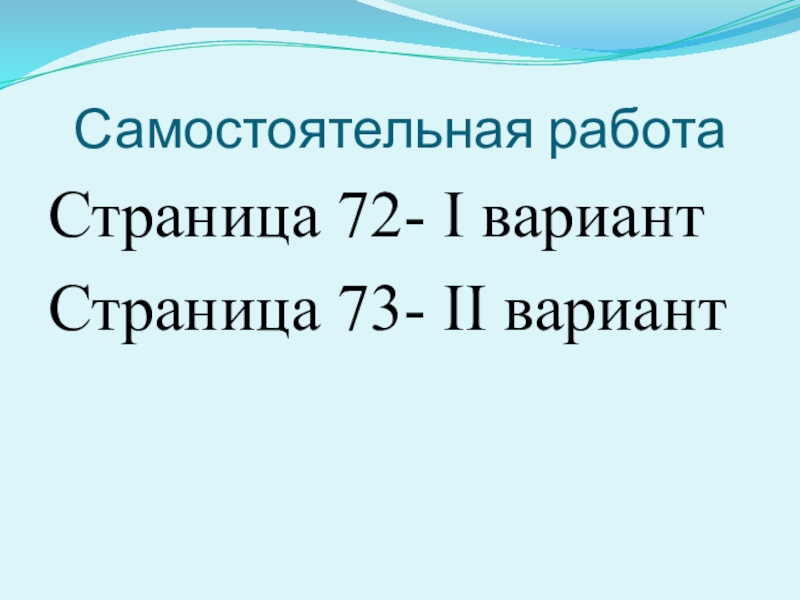 Самостоятельная работа

Страница 72- I вариант

Страница 73- II вариант